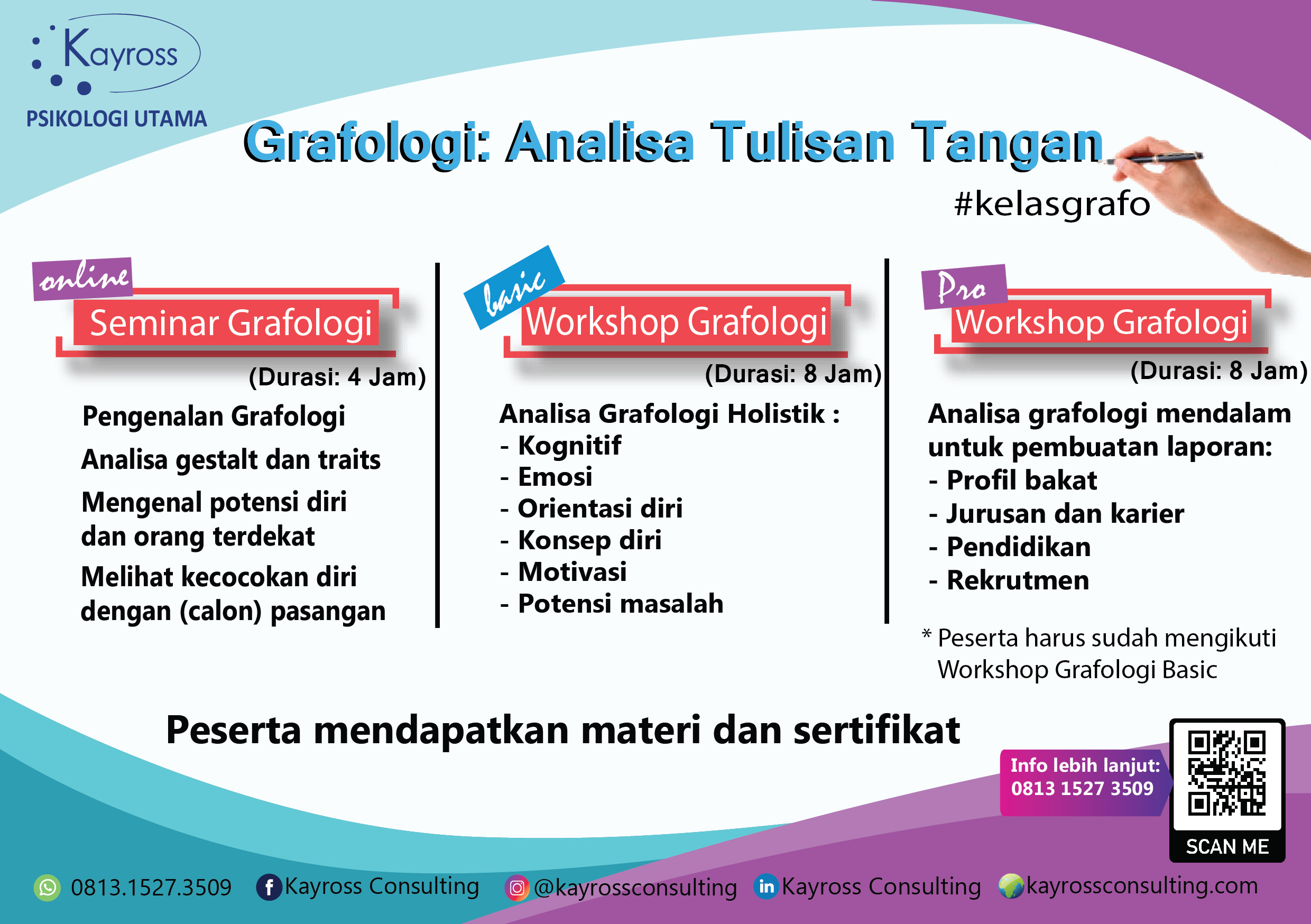 Kayross
PSIKOLOGI UTAMA

Grafologi: Analisa Tulisan Tangan
#kelasgrafo

online
Seminar Grafologi
(Durasi: 4 Jam)
Pengenalan Grafologi
Analisa gestalt dan traits
Mengenal potensi diri dan orang terdekat
Melihat kecocokan diri dengan (calon) pasangan

basic
Workshop Grafologi
(Durasi: 8 Jam)
Analisa Grafologi Holistik :
- Kognitif
- Emosi
- Orientasi diri
- Konsep diri
- Motivasi
- Potensi masalah

Pro
Workshop Grafologi
(Durasi: 8 Jam)
Analisa grafologi mendalam untuk pembuatan laporan:
- Profil bakat
- Jurusan dan karier
- Pendidikan
- Rekrutmen
* Peserta harus sudah mengikuti Workshop Grafologi Basic

Peserta mendapatkan materi dan sertifikat

Info lebih lanjut:
0813 1527 3509
SCAN ME

0813.1527.3509 Kayross Consulting @kayrossconsulting Kayross Consulting kayrossconsulting.com